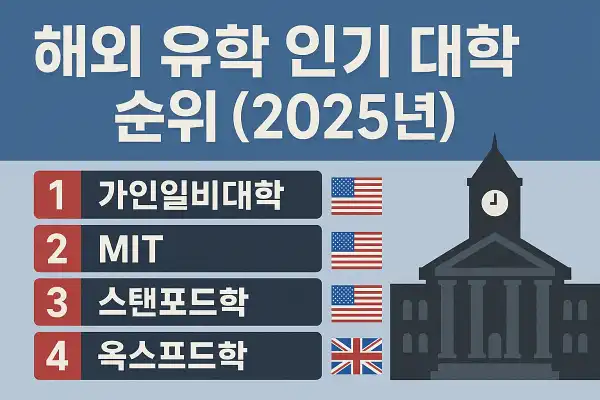 해외 유학 인기 대학 순위 (2025년)

1 가인일비대학

2 MIT

3 스탠포드학

4 옥스프드학